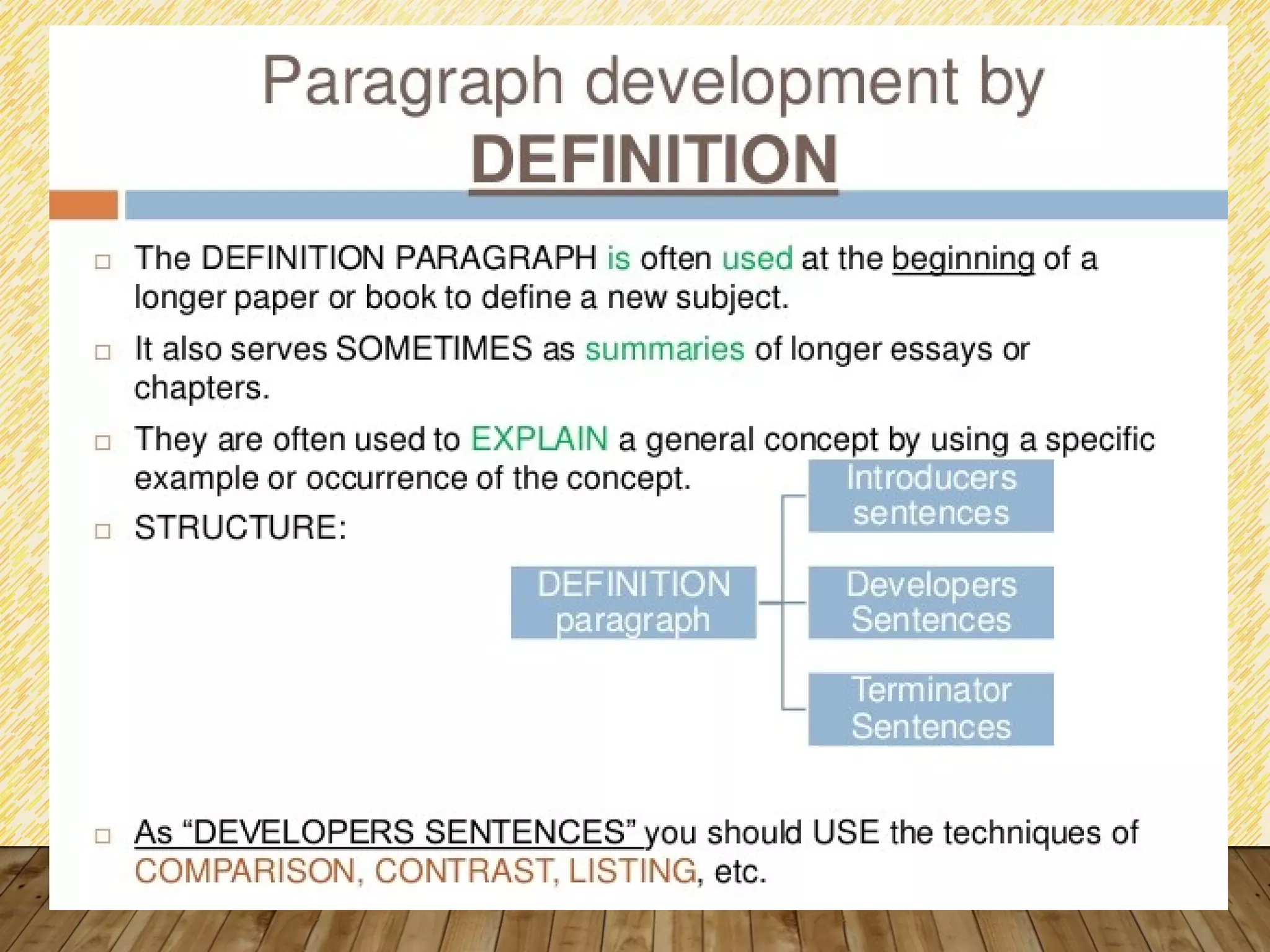 Paragraph development by
DEFINITION

□ The DEFINITION PARAGRAPH is often used at the beginning of a longer paper or book to define a new subject.

□ It also serves SOMETIMES as summaries of longer essays or chapters.

□ They are often used to EXPLAIN a general concept by using a specific example or occurrence of the concept.

□ STRUCTURE:

DEFINITION paragraph

Introducers sentences

Developers Sentences

Terminator Sentences

□ As “DEVELOPERS SENTENCES” you should USE the techniques of COMPARISON, CONTRAST, LISTING, etc.